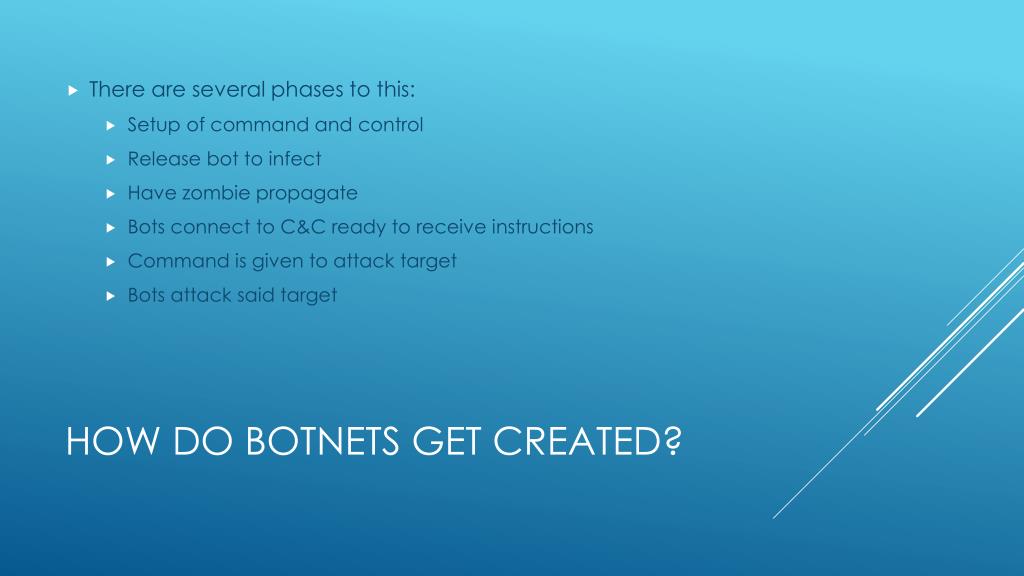 There are several phases to this:

Setup of command and control

Release bot to infect

Have zombie propagate

Bots connect to C&C ready to receive instructions

Command is given to attack target

Bots attack said target

HOW DO BOTNETS GET CREATED?